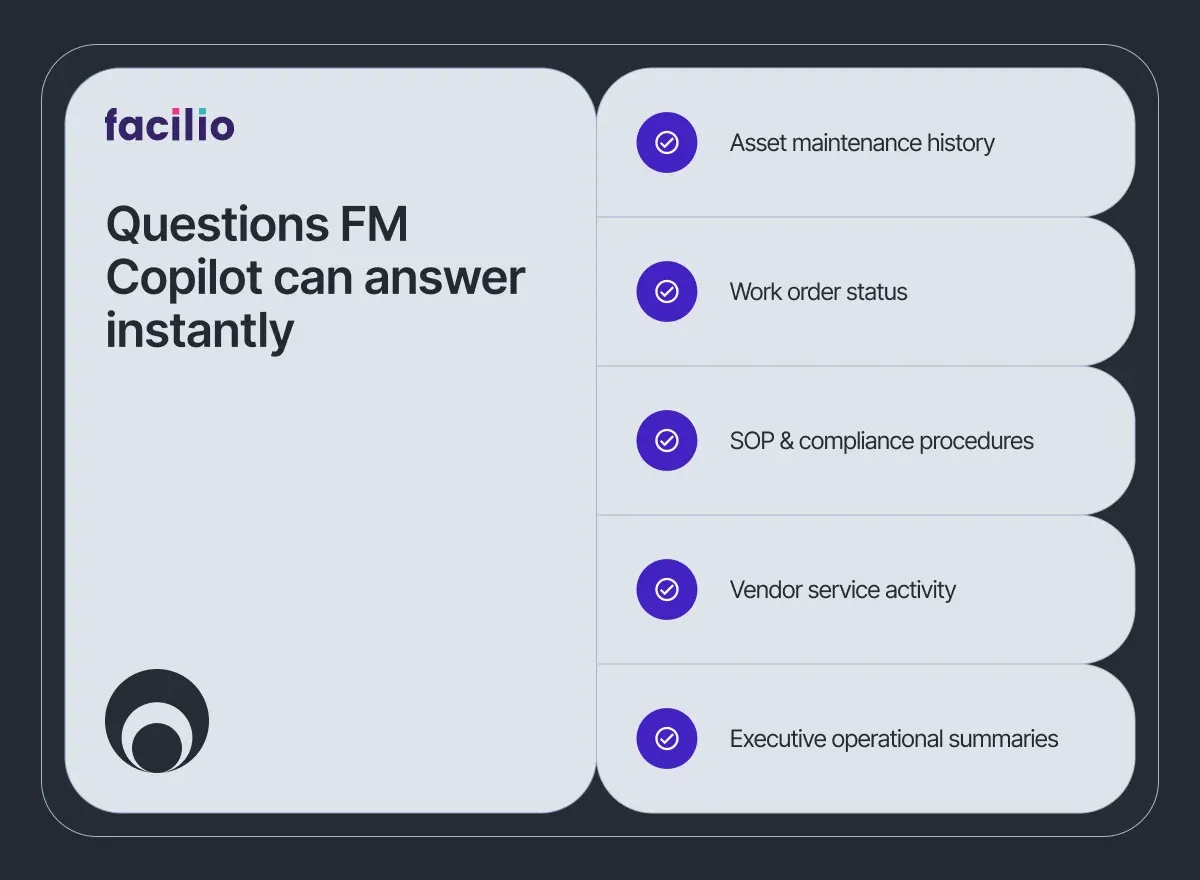 facilio

Questions FM Copilot can answer instantly

Asset maintenance history

Work order status

SOP & compliance procedures

Vendor service activity

Executive operational summaries